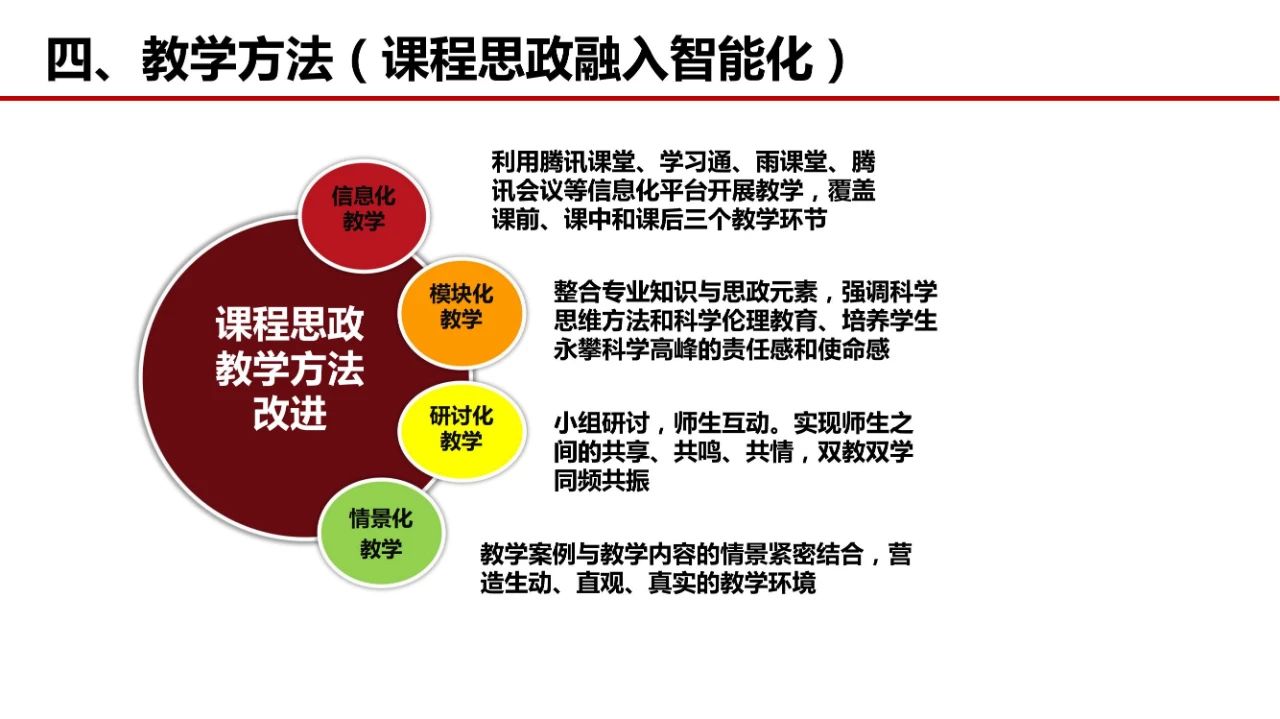 四、教学方法（课程思政融入智能化）

课程思政教学方法改进

信息化教学

利用腾讯课堂、学习通、雨课堂、腾讯会议等信息化平台开展教学，覆盖课前、课中和课后三个教学环节

模块化教学

整合专业知识与思政元素，强调科学思维方法和科学伦理教育、培养学生永攀科学高峰的责任感和使命感

研讨化教学

小组研讨，师生互动。实现师生之间的共享、共鸣、共情，双教双学同频共振

情景化教学

教学案例与教学内容的情景紧密结合，营造生动、直观、真实的教学环境